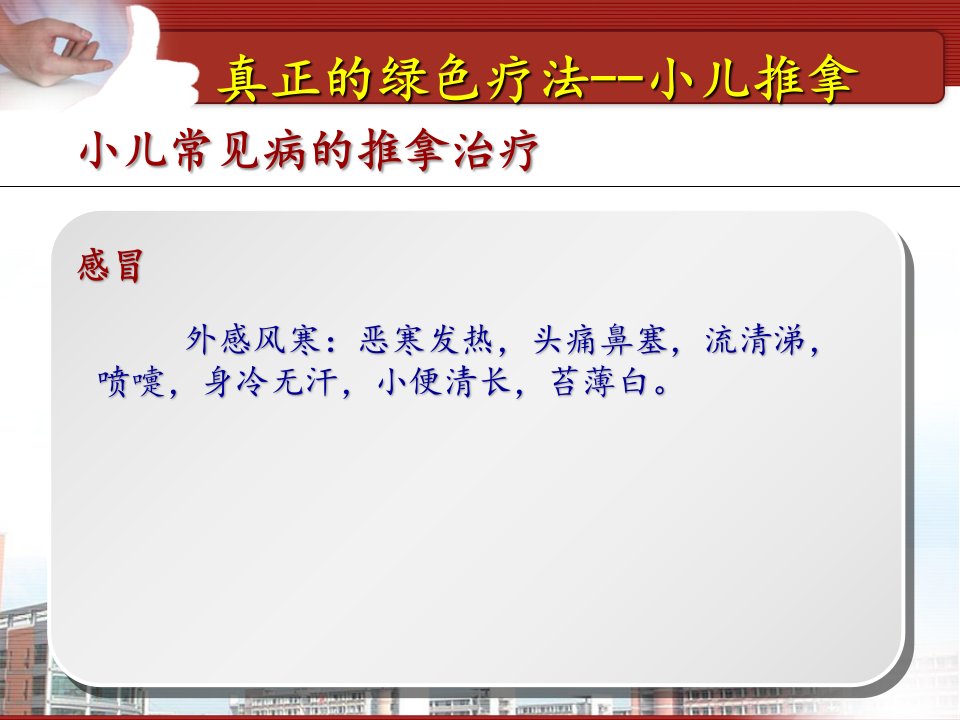 真正的绿色疗法--小儿推拿

小儿常见病的推拿治疗

感冒

外感风寒：恶寒发热，头痛鼻塞，流清涕，喷嚏，身冷无汗，小便清长，苔薄白。